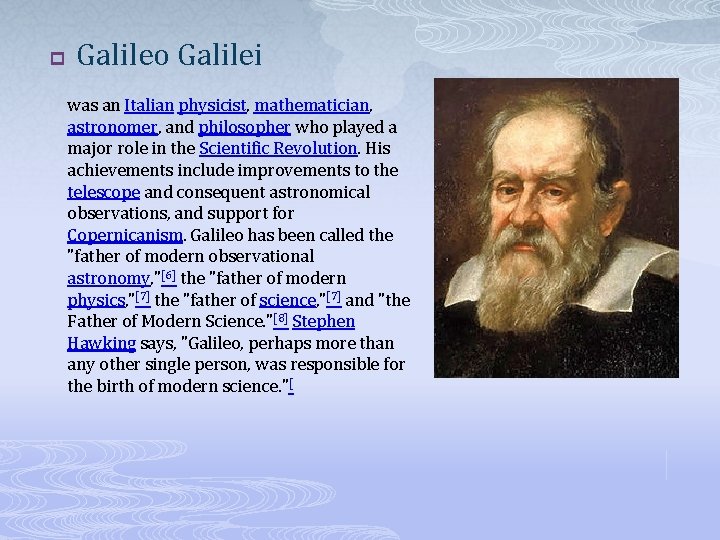 Galileo Galilei

was an Italian physicist, mathematician, astronomer, and philosopher who played a major role in the Scientific Revolution. His achievements include improvements to the telescope and consequent astronomical observations, and support for Copernicanism. Galileo has been called the "father of modern observational astronomy,"[6] the "father of modern physics,"[7] the "father of science,"[7] and "the Father of Modern Science."[8] Stephen Hawking says, "Galileo, perhaps more than any other single person, was responsible for the birth of modern science."[